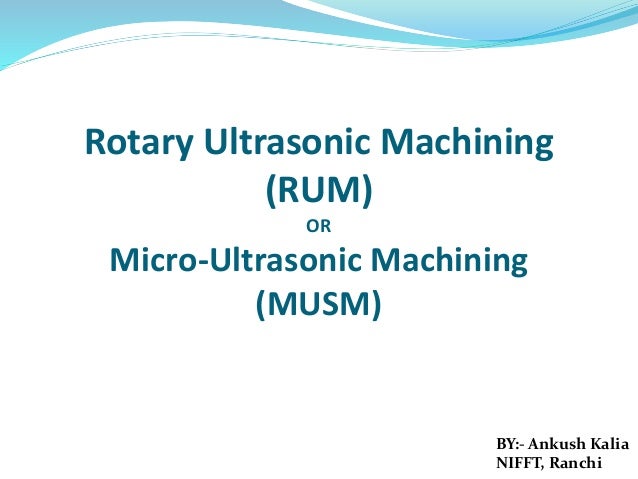 Rotary Ultrasonic Machining
(RUM)
OR
Micro-Ultrasonic Machining
(MUSM)

BY:- Ankush Kalia
NIFFT, Ranchi